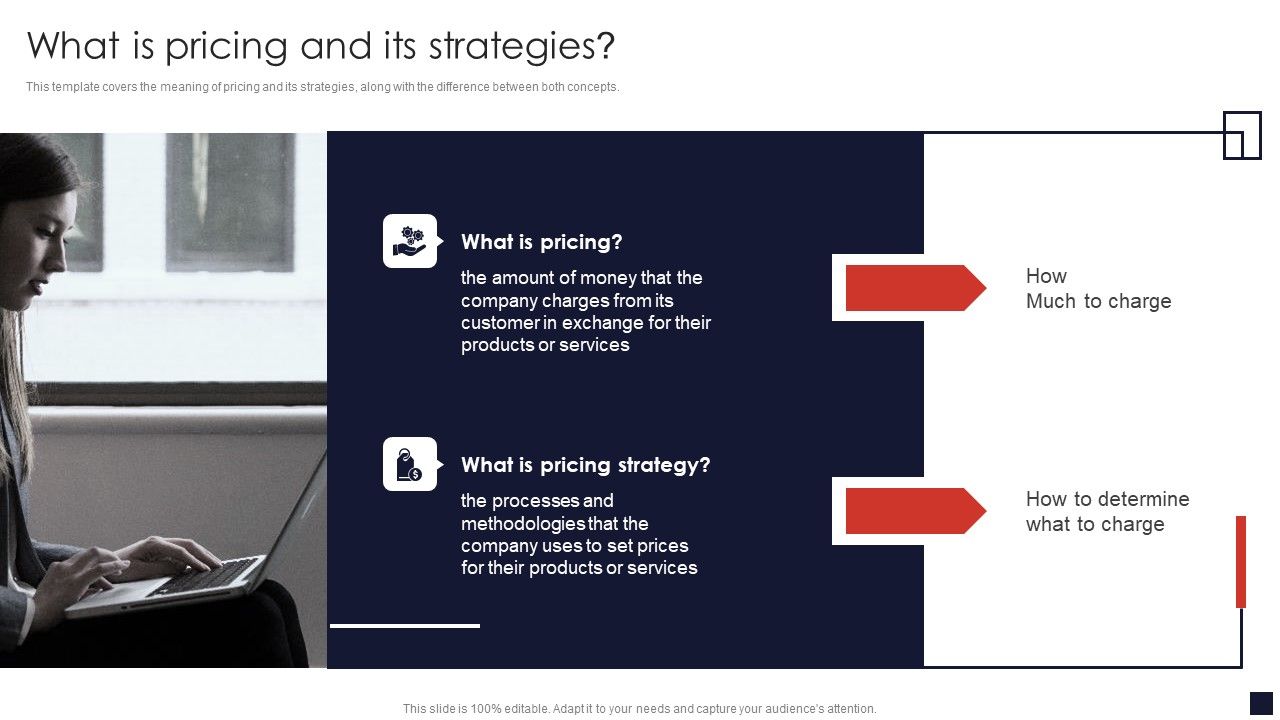 What is pricing and its strategies?

This template covers the meaning of pricing and its strategies, along with the difference between both concepts.

What is pricing?

the amount of money that the company charges from its customer in exchange for their products or services

How Much to charge

What is pricing strategy?

the processes and methodologies that the company uses to set prices for their products or services

How to determine what to charge

This slide is 100% editable. Adapt it to your needs and capture your audience's attention.